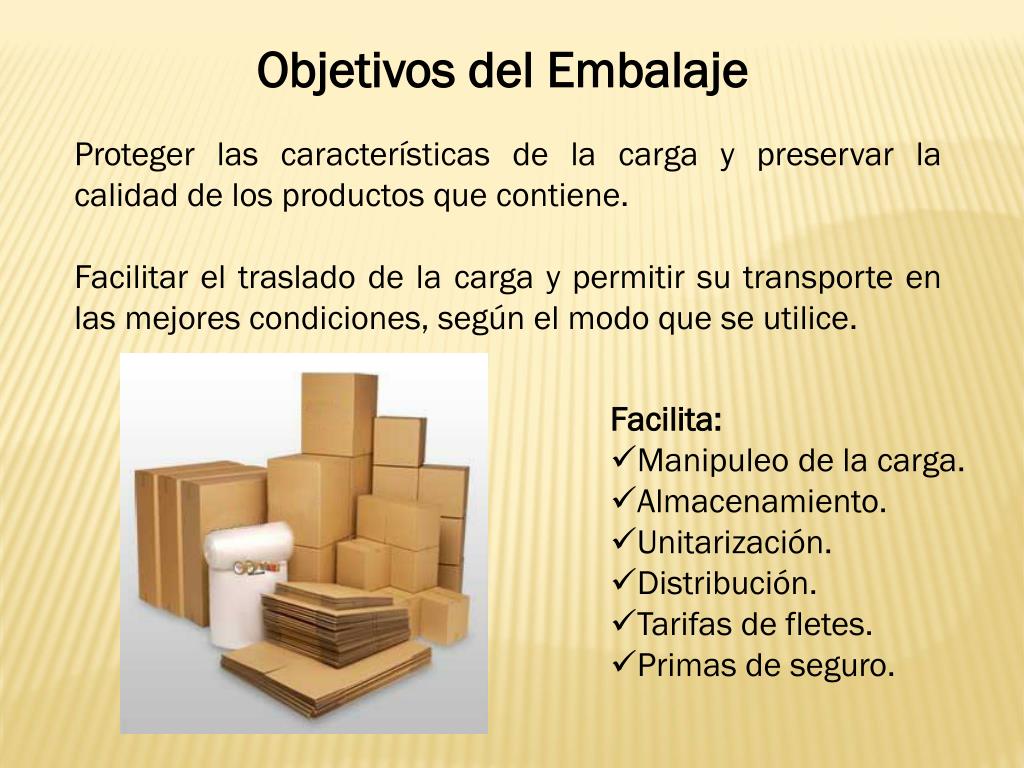 Objetivos del Embalaje

Proteger las características de la carga y preservar la calidad de los productos que contiene.

Facilitar el traslado de la carga y permitir su transporte en las mejores condiciones, según el modo que se utilice.

Facilita:
✓Manipuleo de la carga.
✓Almacenamiento.
✓Unitarización.
✓Distribución.
✓Tarifas de fletes.
✓Primas de seguro.